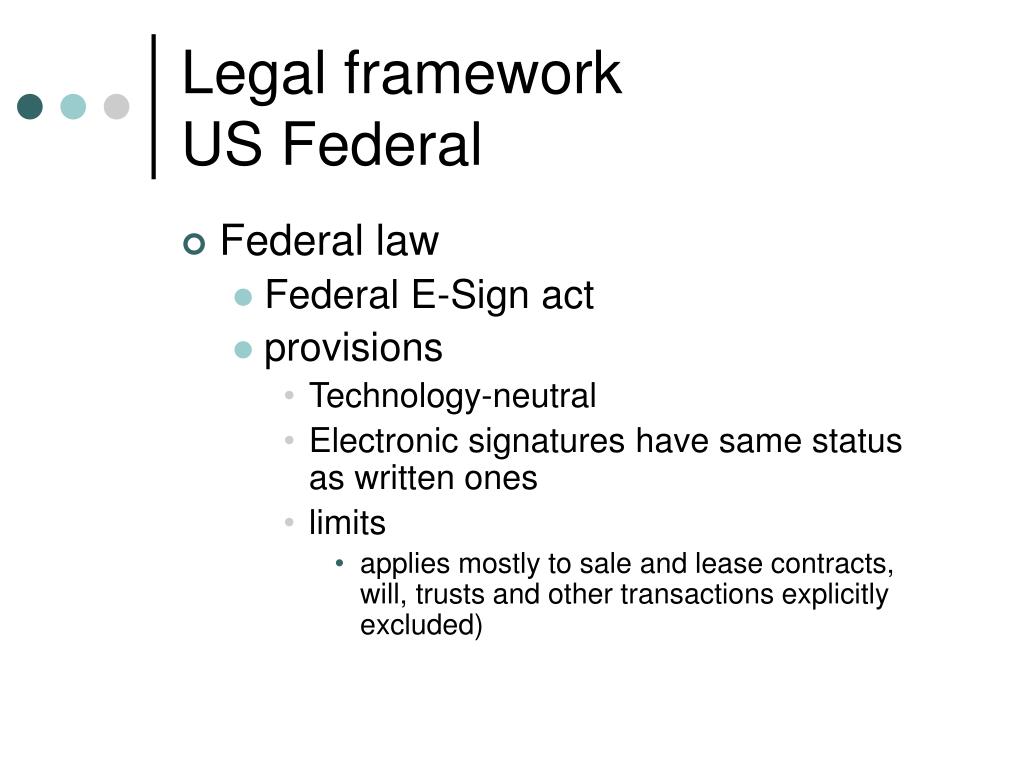 Legal framework
US Federal

Federal law
Federal E-Sign act
provisions
Technology-neutral
Electronic signatures have same status as written ones
limits
applies mostly to sale and lease contracts, will, trusts and other transactions explicitly excluded)